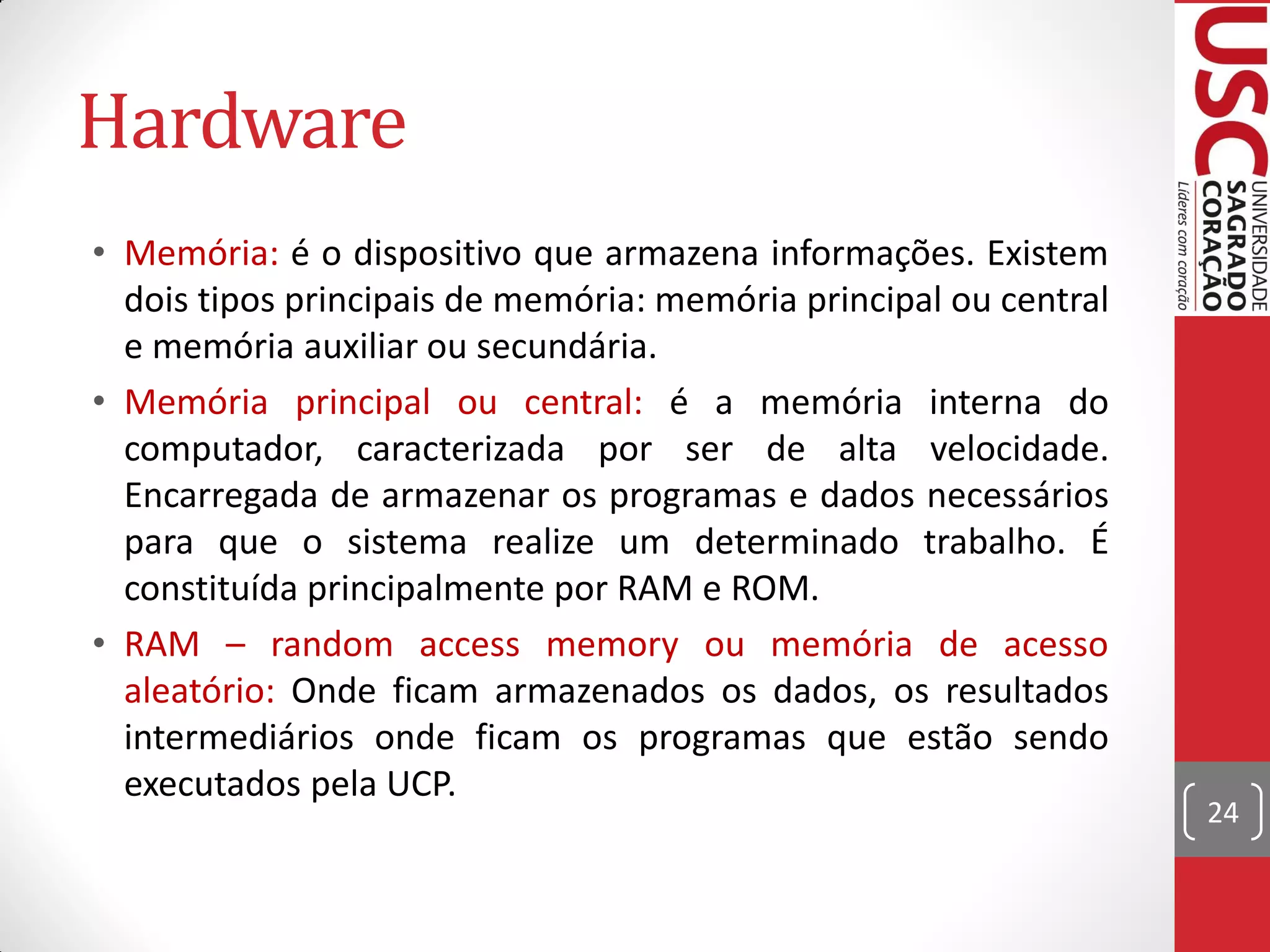 Hardware

• Memória: é o dispositivo que armazena informações. Existem dois tipos principais de memória: memória principal ou central e memória auxiliar ou secundária.

• Memória principal ou central: é a memória interna do computador, caracterizada por ser de alta velocidade. Encarregada de armazenar os programas e dados necessários para que o sistema realize um determinado trabalho. É constituída principalmente por RAM e ROM.

• RAM – random access memory ou memória de acesso aleatório: Onde ficam armazenados os dados, os resultados intermediários onde ficam os programas que estão sendo executados pela UCP.

USC UNIVERSIDADE SAGRADO CORAÇÃO
Líderes com coração

24